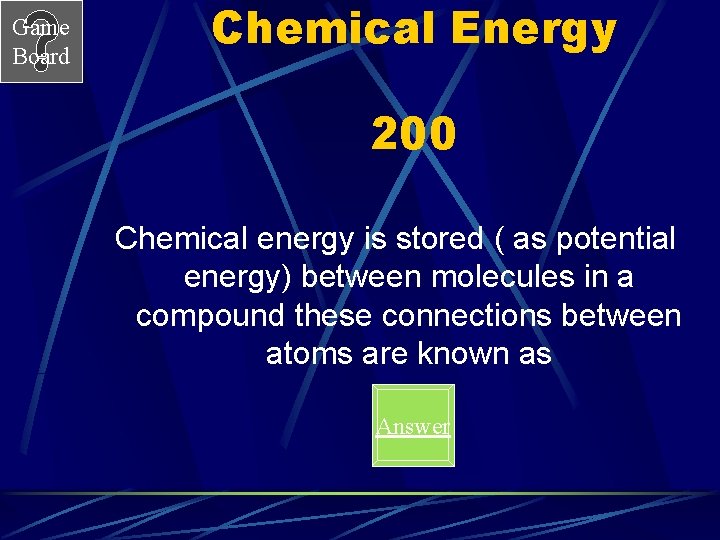 Game Board

Chemical Energy

200

Chemical energy is stored ( as potential energy) between molecules in a compound these connections between atoms are known as

Answer